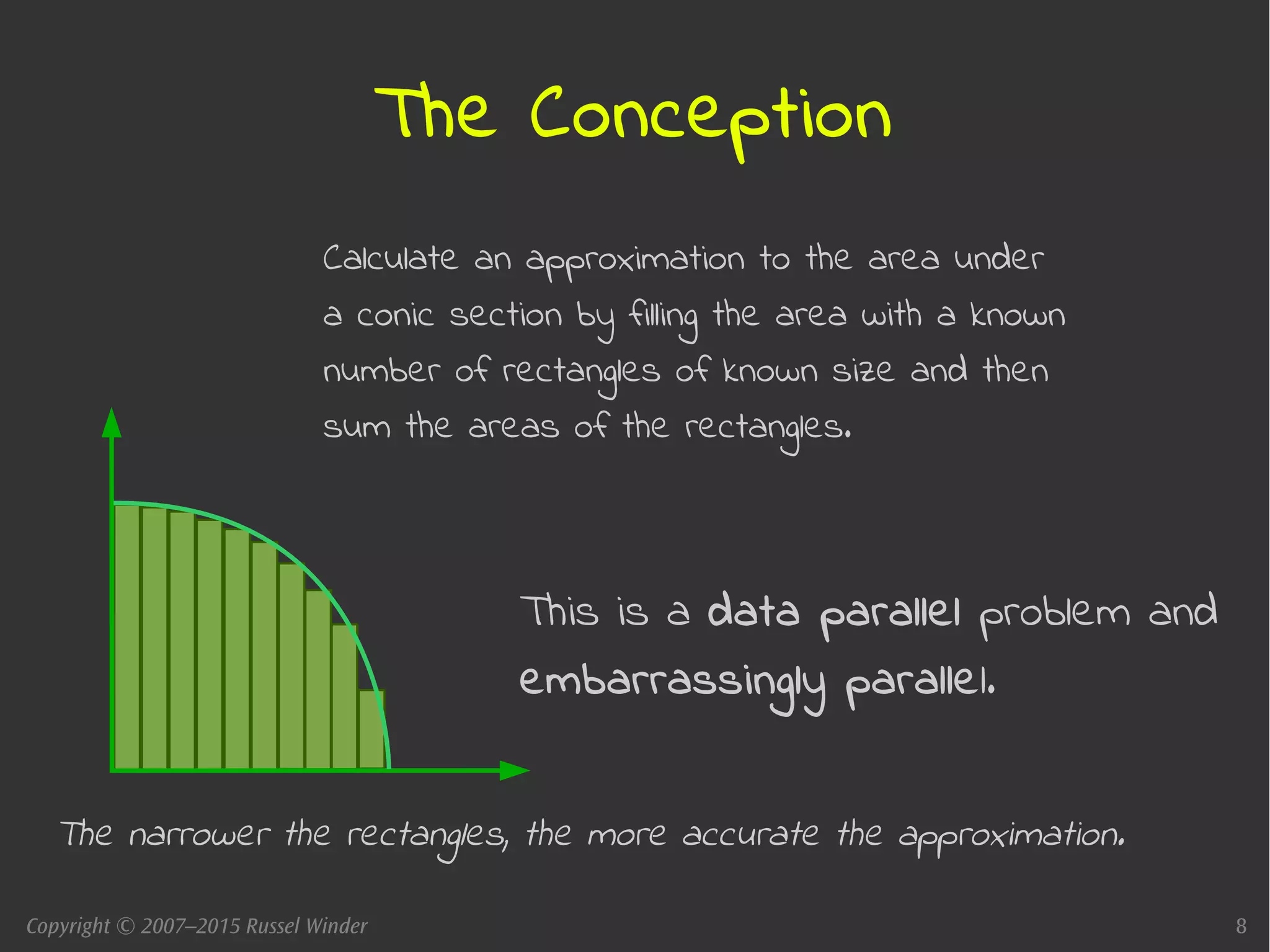 The Conception

Calculate an approximation to the area under a conic section by filling the area with a known number of rectangles of known size and then sum the areas of the rectangles.

This is a data parallel problem and embarrassingly parallel.

The narrower the rectangles, the more accurate the approximation.

Copyright © 2007–2015 Russel Winder

8